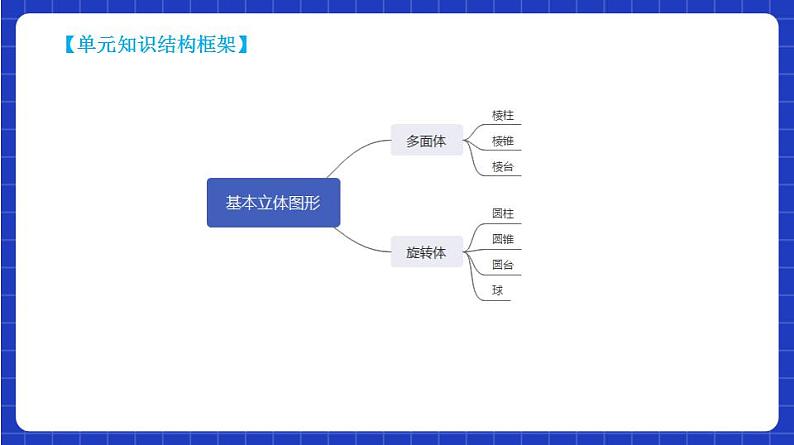 【单元知识结构框架】

基本立体图形

多面体

棱柱

棱锥

棱台

旋转体

圆柱

圆锥

圆台

球